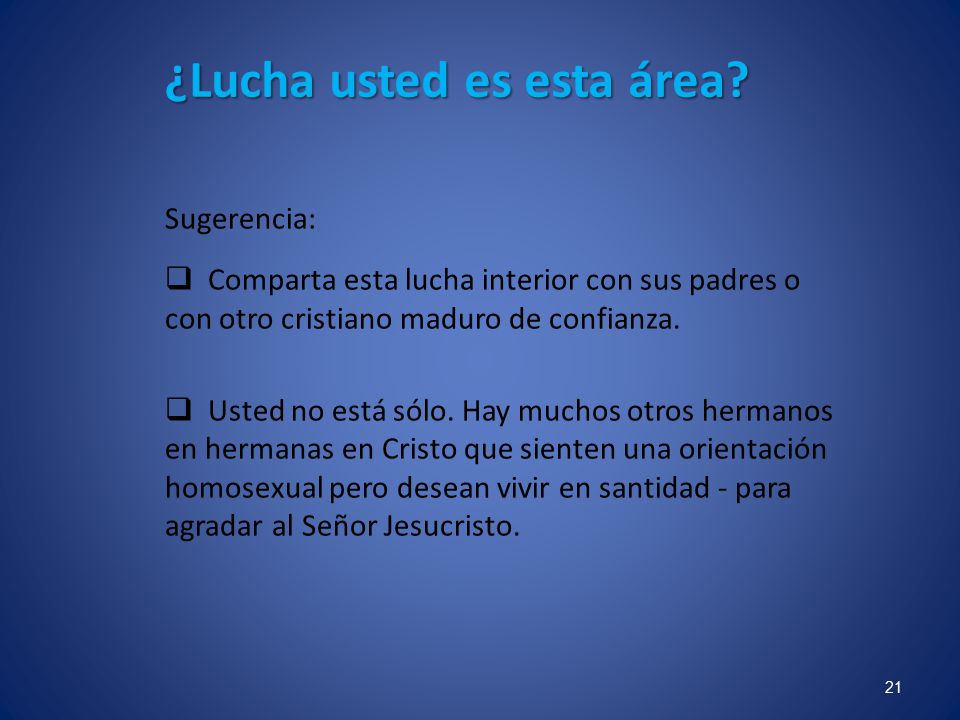 ¿Lucha usted es esta área?

Sugerencia:

❑ Comparta esta lucha interior con sus padres o con otro cristiano maduro de confianza.

❑ Usted no está sólo. Hay muchos otros hermanos en hermanas en Cristo que sienten una orientación homosexual pero desean vivir en santidad - para agradar al Señor Jesucristo.

21